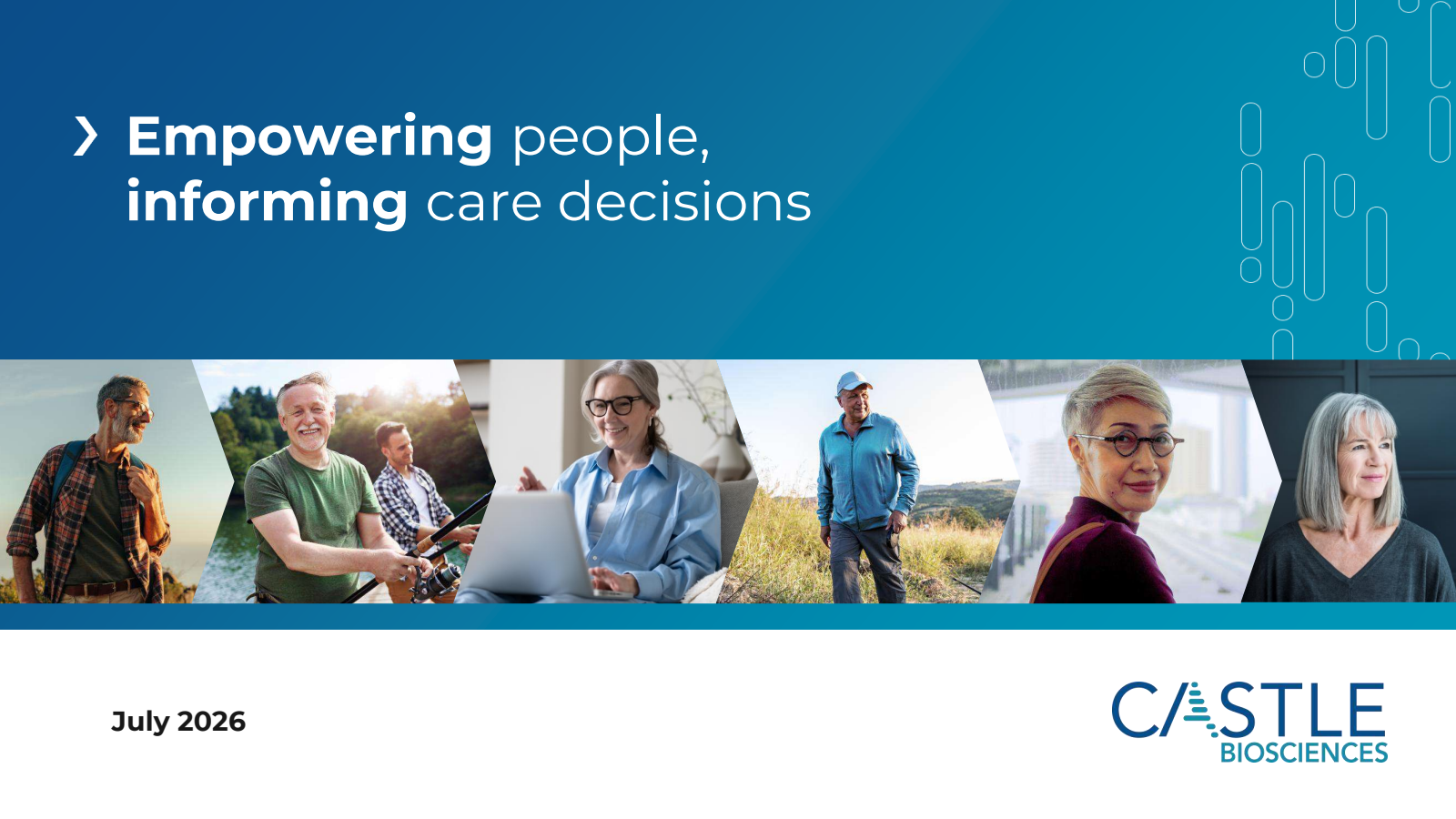 Empowering people, informing care decisions

July 2026

CASTLE BIOSCIENCES